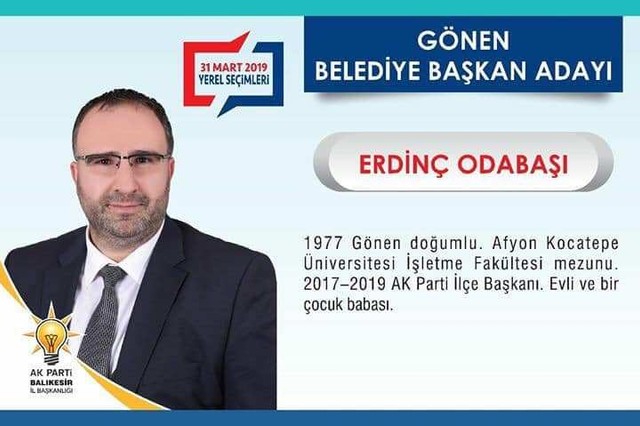 31 MART 2019
YEREL SEÇİMLERİ

GÖNEN
BELEDİYE BAŞKAN ADAYI

ERDİNÇ ODABAŞI

1977 Gönen doğumlu. Afyon Kocatepe Üniversitesi İşletme Fakültesi mezunu. 2017–2019 AK Parti İlçe Başkanı. Evli ve bir çocuk babası.

AK PARTİ
BALIKESİR
İL BAŞKANLIĞI